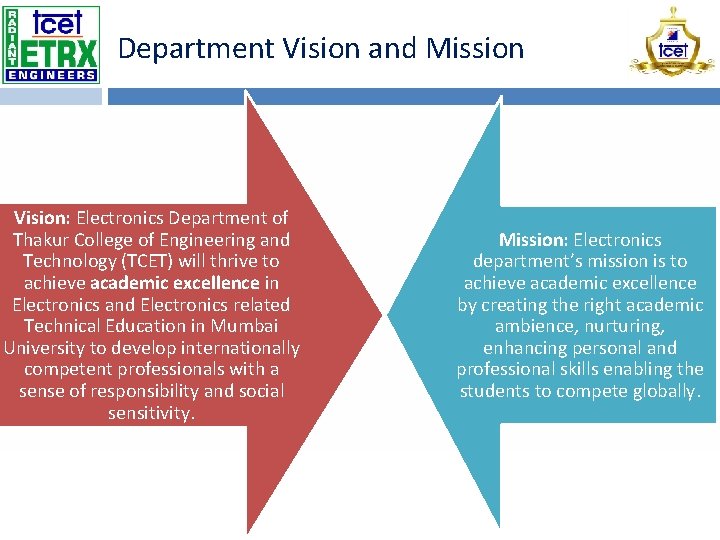 RADIANT tcet ETRX ENGINEERS

Department Vision and Mission

tcet

Vision: Electronics Department of Thakur College of Engineering and Technology (TCET) will thrive to achieve academic excellence in Electronics and Electronics related Technical Education in Mumbai University to develop internationally competent professionals with a sense of responsibility and social sensitivity.

Mission: Electronics department's mission is to achieve academic excellence by creating the right academic ambience, nurturing, enhancing personal and professional skills enabling the students to compete globally.